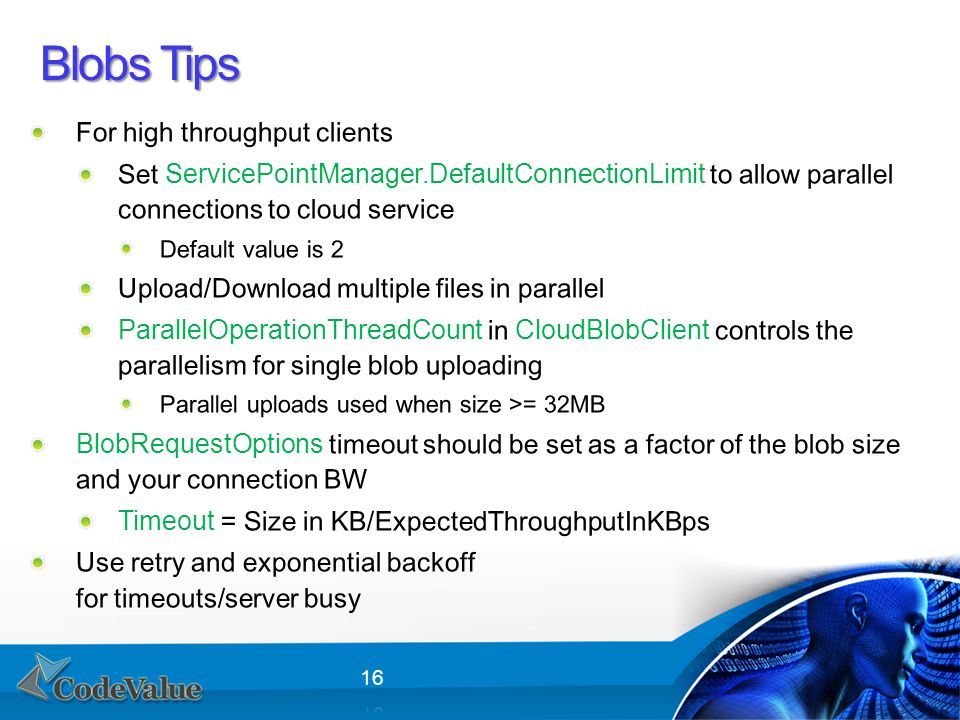 Blobs Tips

For high throughput clients

Set ServicePointManager.DefaultConnectionLimit to allow parallel connections to cloud service

Default value is 2

Upload/Download multiple files in parallel

ParallelOperationThreadCount in CloudBlobClient controls the parallelism for single blob uploading

Parallel uploads used when size >= 32MB

BlobRequestOptions timeout should be set as a factor of the blob size and your connection BW

Timeout = Size in KB/ExpectedThroughputInKBps

Use retry and exponential backoff for timeouts/server busy

CodeValue

16